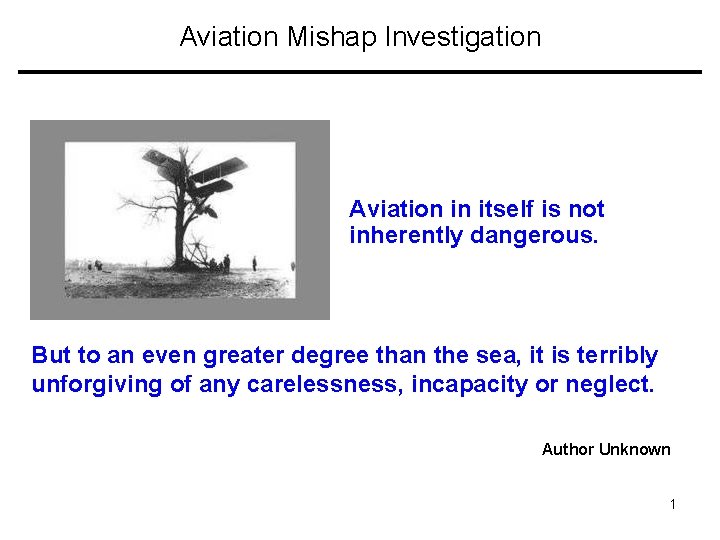 Aviation Mishap Investigation

Aviation in itself is not inherently dangerous.

But to an even greater degree than the sea, it is terribly unforgiving of any carelessness, incapacity or neglect.

Author Unknown

1